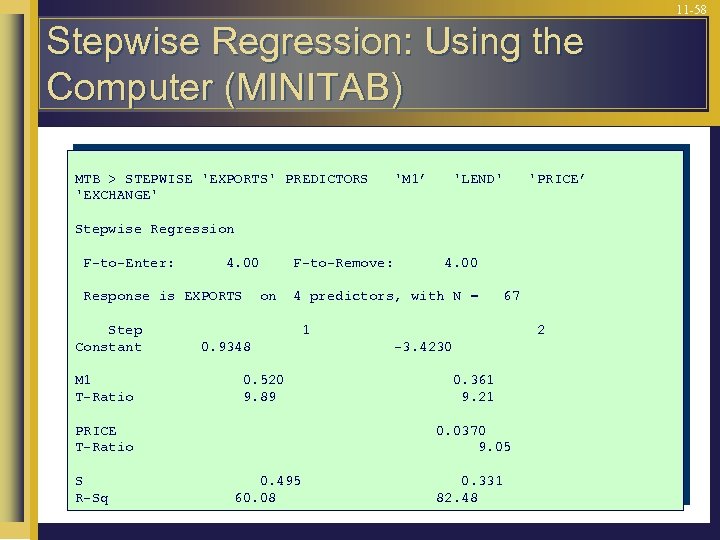 11-58

Stepwise Regression: Using the Computer (MINITAB)

MTB > STEPWISE 'EXPORTS' PREDICTORS 'M1' 'LEND' 'PRICE' 'EXCHANGE'

Stepwise Regression

F-to-Enter: 4.00 F-to-Remove: 4.00

Response is EXPORTS on 4 predictors, with N = 67

| Step | 1 | 2 |
|---|---|---|
| Constant | 0.9348 | -3.4230 |
| M1 | 0.520 | 0.361 |
| T-Ratio | 9.89 | 9.21 |
| PRICE | | 0.0370 |
| T-Ratio | | 9.05 |
| S | 0.495 | 0.331 |
| R-Sq | 60.08 | 82.48 |